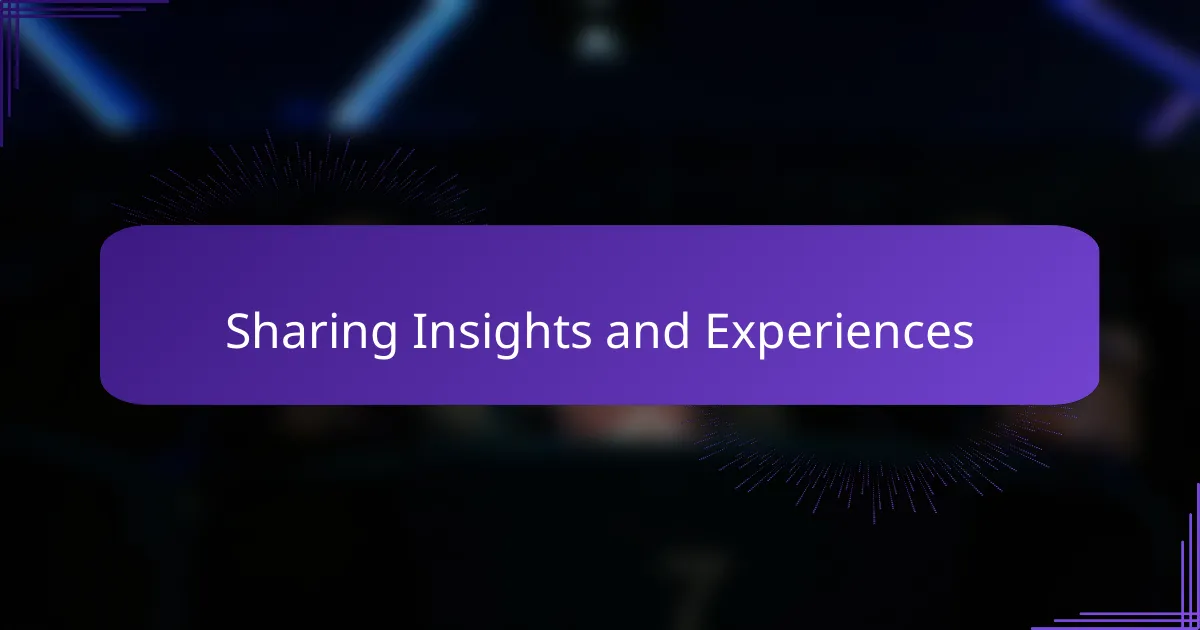 Sharing Insights and Experiences